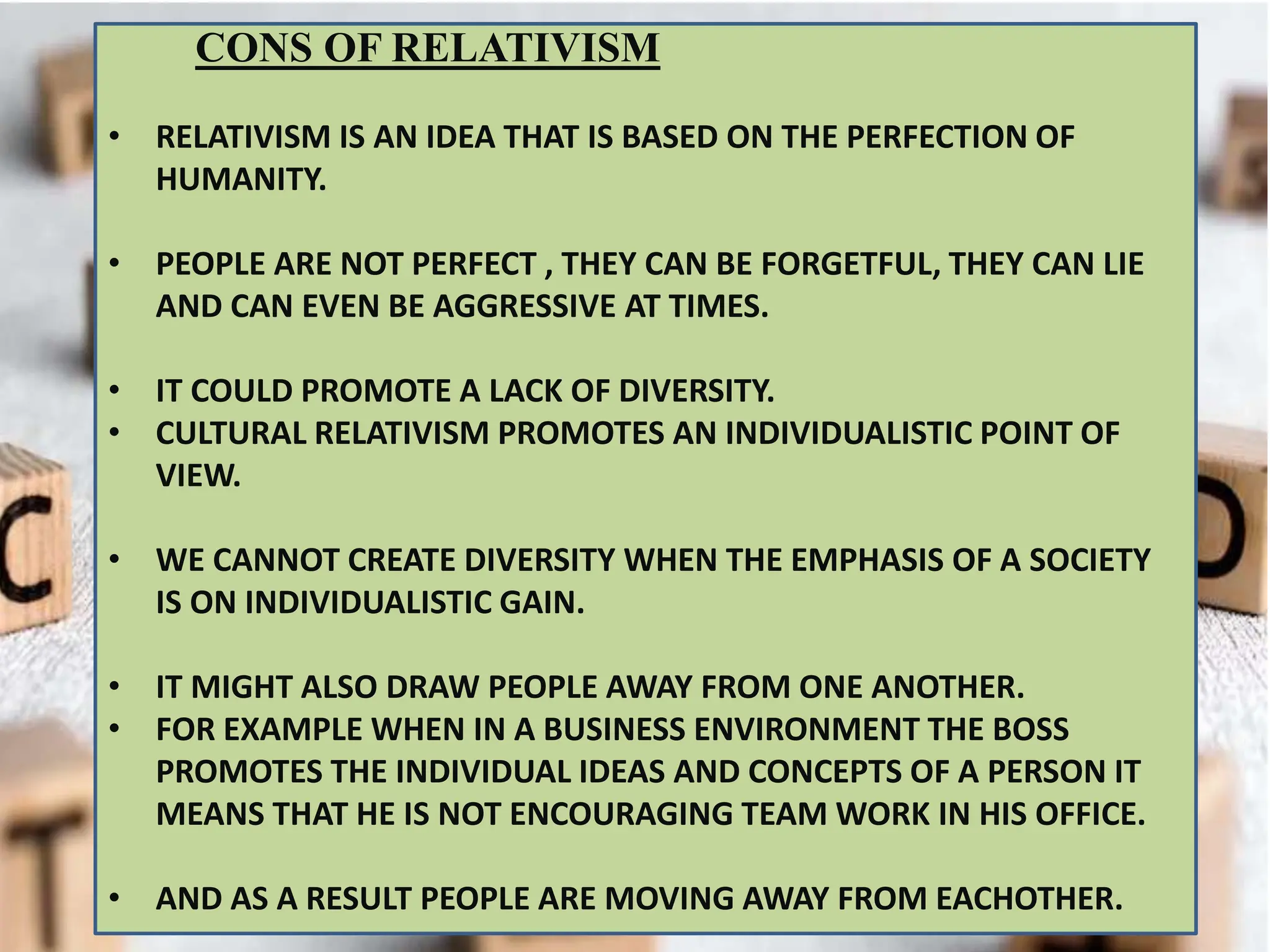 CONS OF RELATIVISM

• RELATIVISM IS AN IDEA THAT IS BASED ON THE PERFECTION OF HUMANITY.

• PEOPLE ARE NOT PERFECT , THEY CAN BE FORGETFUL, THEY CAN LIE AND CAN EVEN BE AGGRESSIVE AT TIMES.

• IT COULD PROMOTE A LACK OF DIVERSITY.
• CULTURAL RELATIVISM PROMOTES AN INDIVIDUALISTIC POINT OF VIEW.

• WE CANNOT CREATE DIVERSITY WHEN THE EMPHASIS OF A SOCIETY IS ON INDIVIDUALISTIC GAIN.

• IT MIGHT ALSO DRAW PEOPLE AWAY FROM ONE ANOTHER.
• FOR EXAMPLE WHEN IN A BUSINESS ENVIRONMENT THE BOSS PROMOTES THE INDIVIDUAL IDEAS AND CONCEPTS OF A PERSON IT MEANS THAT HE IS NOT ENCOURAGING TEAM WORK IN HIS OFFICE.

• AND AS A RESULT PEOPLE ARE MOVING AWAY FROM EACHOTHER.